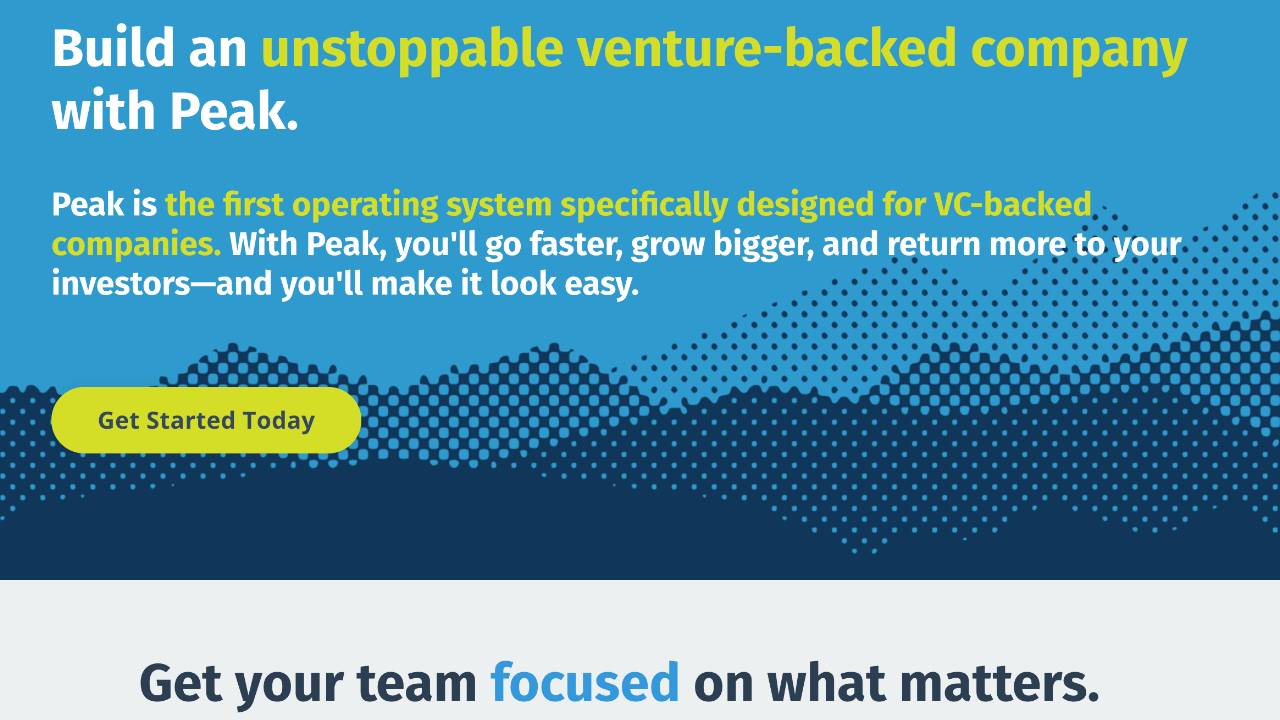 Build an unstoppable venture-backed company with Peak.

Peak is the first operating system specifically designed for VC-backed companies. With Peak, you'll go faster, grow bigger, and return more to your investors—and you'll make it look easy.

Get Started Today

Get your team focused on what matters.